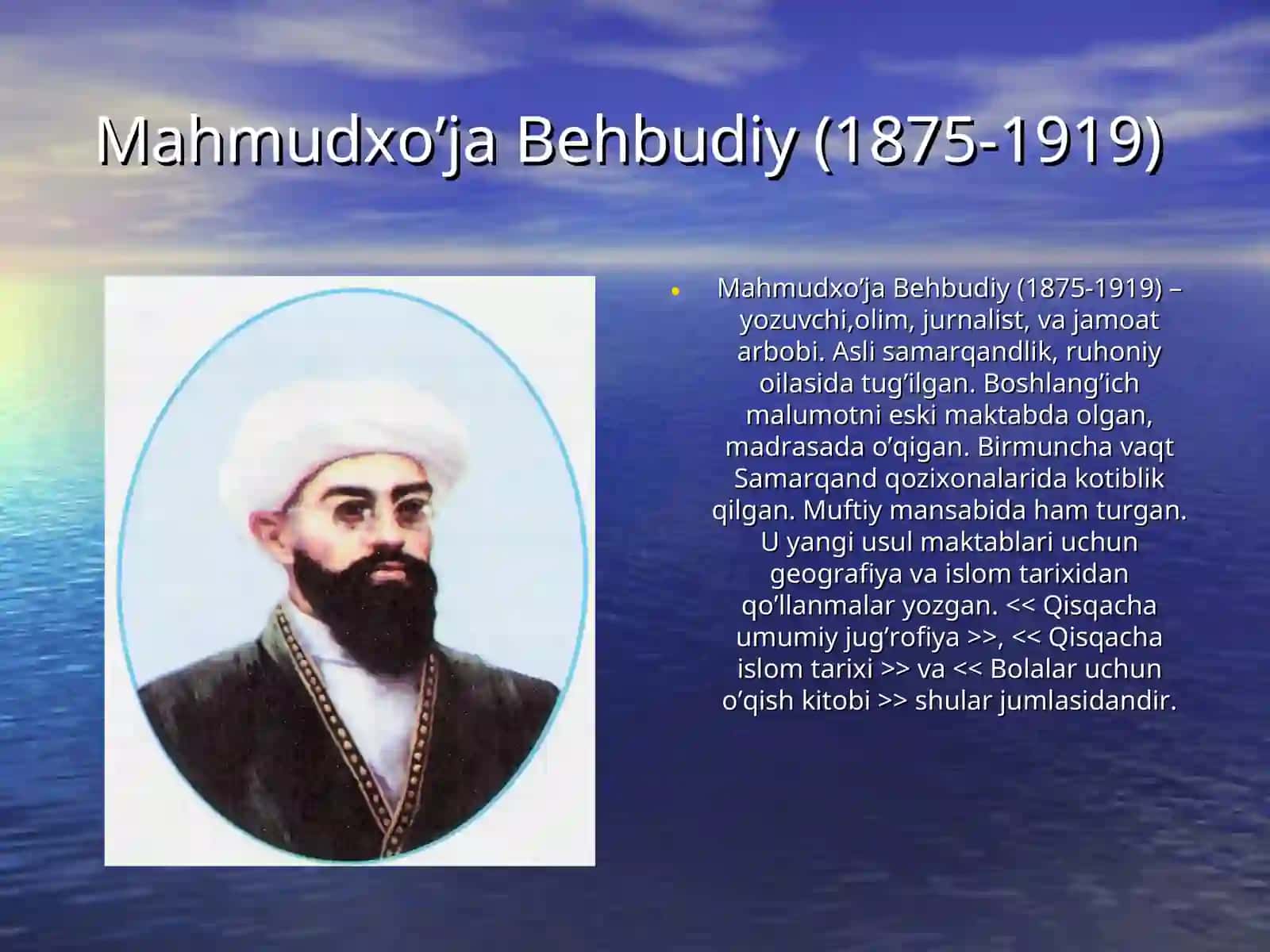 Mahmudxo’ja Behbudiy (1875-1919)

• Mahmudxo’ja Behbudiy (1875-1919) – yozuvchi,olim, jurnalist, va jamoat arbobi. Asli samarqandlik, ruhoniy oilasida tug’ilgan. Boshlang’ich malumotni eski maktabda olgan, madrasada o’qigan. Birmuncha vaqt Samarqand qozixonalarida kotiblik qilgan. Muftiy mansabida ham turgan. U yangi usul maktablari uchun geografiya va islom tarixidan qo’llanmalar yozgan. << Qisqacha umumiy jug’rofiya >>, << Qisqacha islom tarixi >> va << Bolalar uchun o’qish kitobi >> shular jumlasidandir.